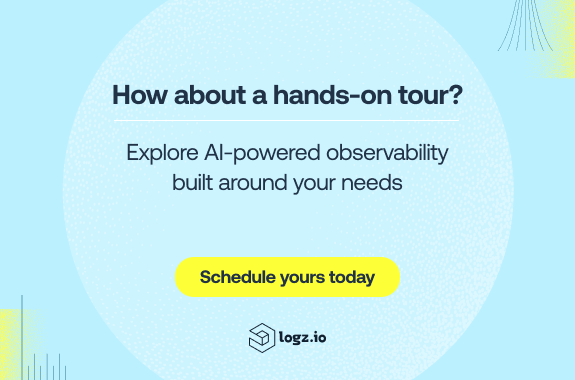 How about a hands-on tour?

Explore AI-powered observability built around your needs

Schedule yours today

logz.io